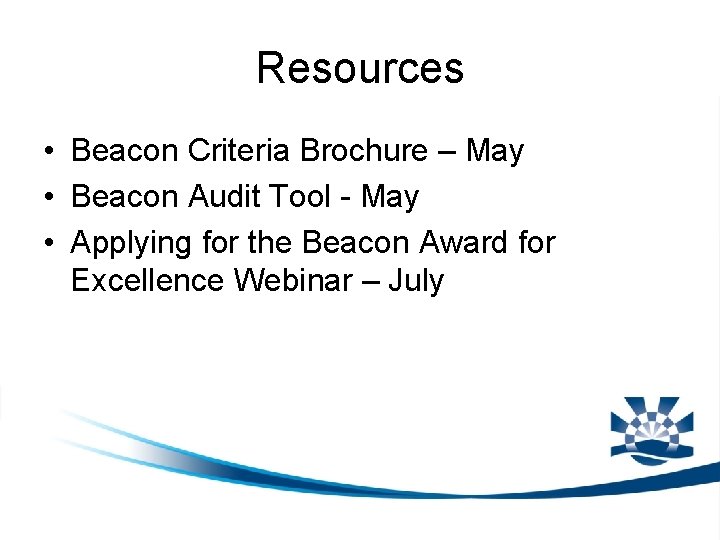 Resources

• Beacon Criteria Brochure – May
• Beacon Audit Tool - May
• Applying for the Beacon Award for Excellence Webinar – July